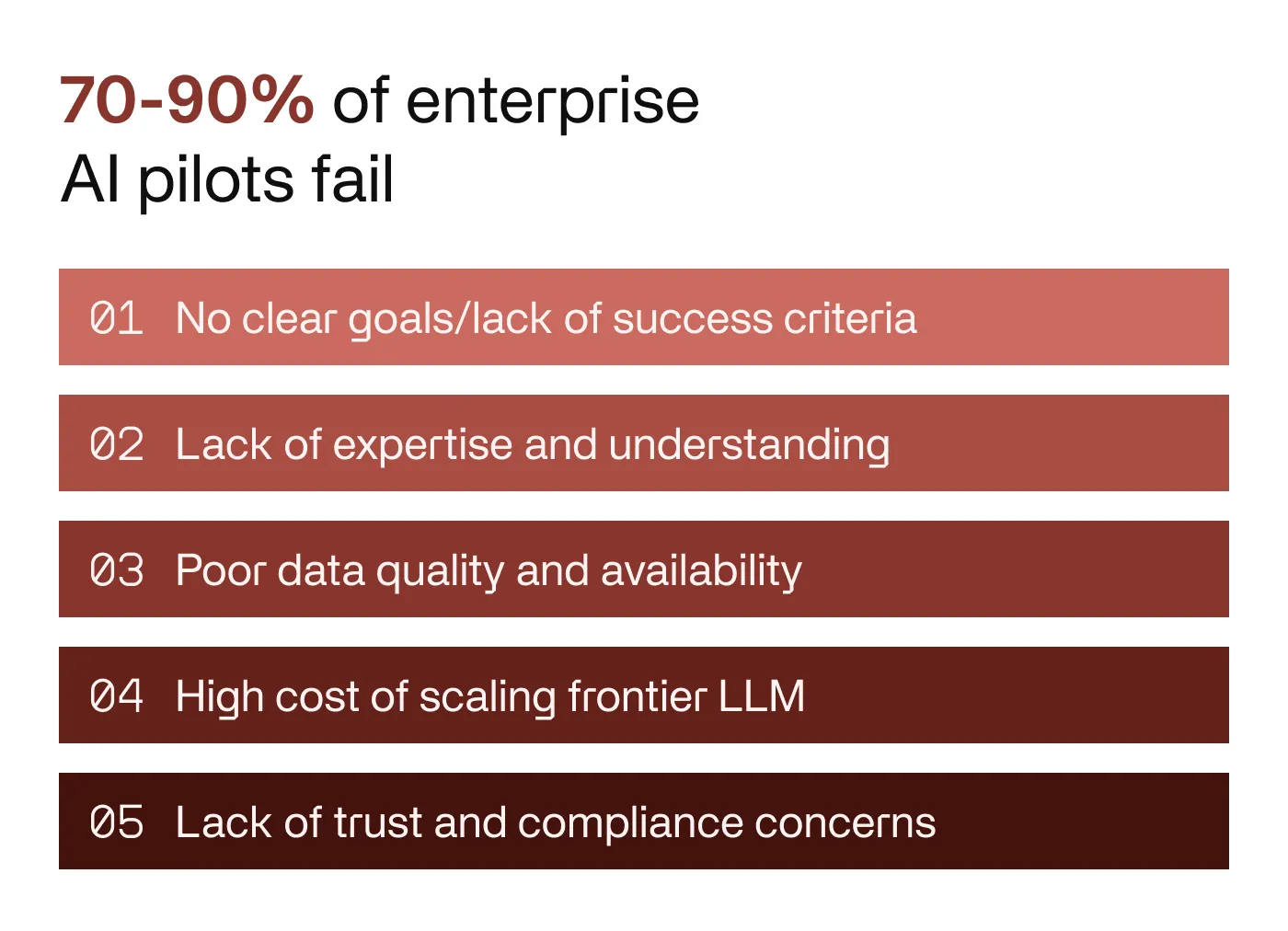 70-90% of enterprise AI pilots fail

01 No clear goals/lack of success criteria

02 Lack of expertise and understanding

03 Poor data quality and availability

04 High cost of scaling frontier LLM

05 Lack of trust and compliance concerns